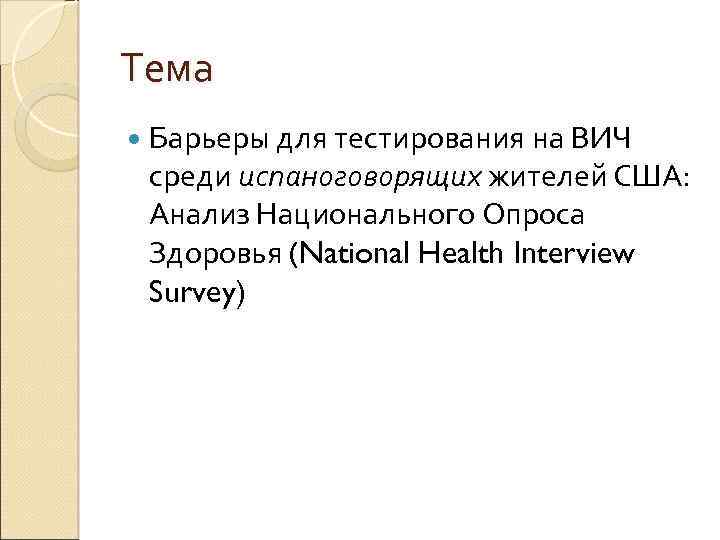 Тема

Барьеры для тестирования на ВИЧ среди испаноговорящих жителей США: Анализ Национального Опроса Здоровья (National Health Interview Survey)